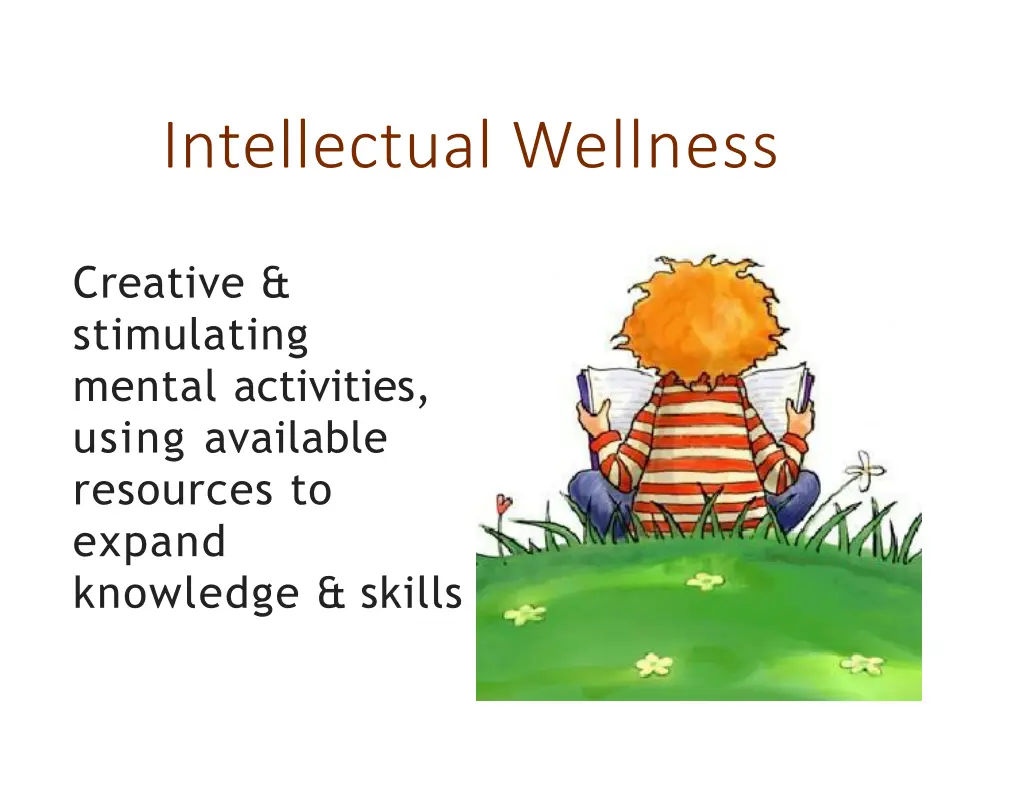 Intellectual Wellness

Creative & stimulating mental activities, using available resources to expand knowledge & skills